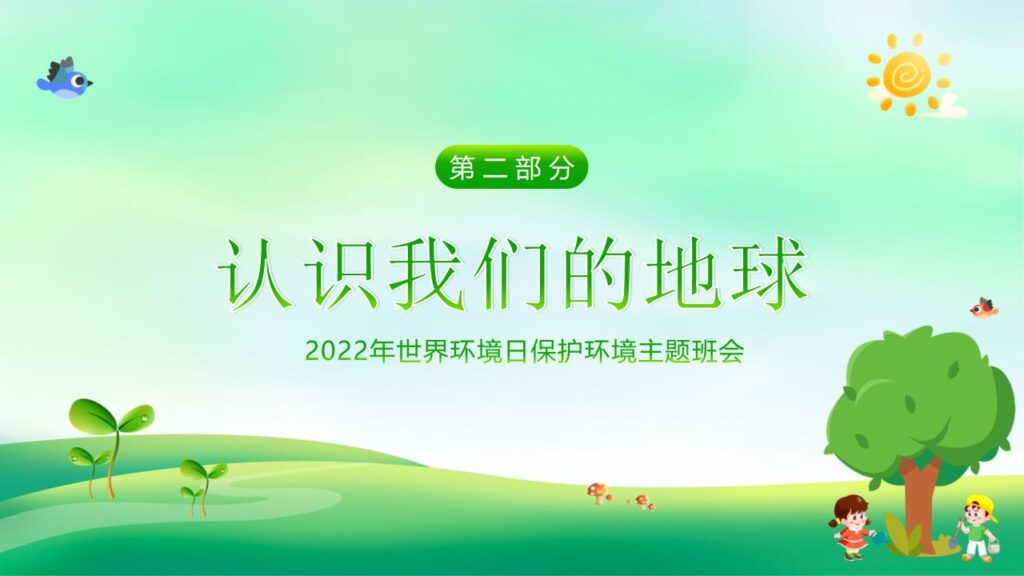 第二部分

认识我们的地球

2022年世界环境日保护环境主题班会